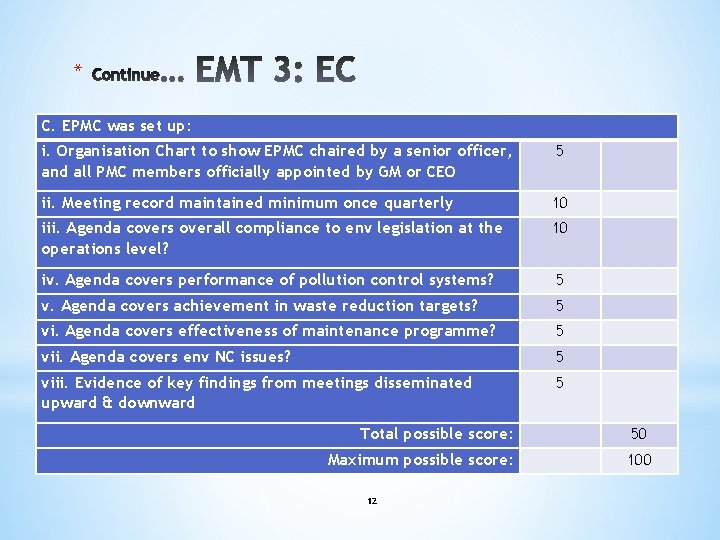 * Continue... EMT 3: EC

| C. EPMC was set up: | | |
|---|---|---|
| i. Organisation Chart to show EPMC chaired by a senior officer, and all PMC members officially appointed by GM or CEO | 5 | |
| ii. Meeting record maintained minimum once quarterly | 10 | |
| iii. Agenda covers overall compliance to env legislation at the operations level? | 10 | |
| iv. Agenda covers performance of pollution control systems? | 5 | |
| v. Agenda covers achievement in waste reduction targets? | 5 | |
| vi. Agenda covers effectiveness of maintenance programme? | 5 | |
| vii. Agenda covers env NC issues? | 5 | |
| viii. Evidence of key findings from meetings disseminated upward & downward | 5 | |
| Total possible score: | | 50 |
| Maximum possible score: | | 100 |

12